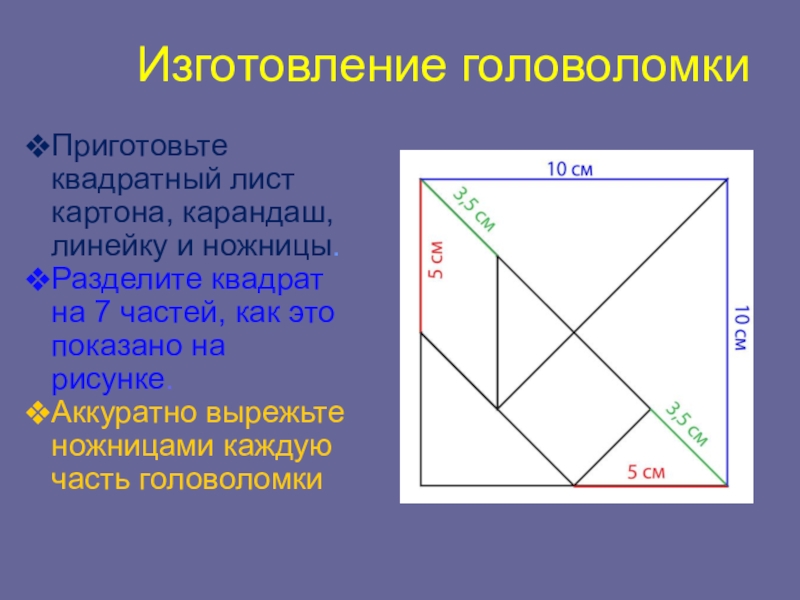 Изготовление головоломки

❖Приготовьте квадратный лист картона, карандаш, линейку и ножницы.
❖Разделите квадрат на 7 частей, как это показано на рисунке.
❖Аккуратно вырежьте ножницами каждую часть головоломки

10 см
3,5 см
5 см
10 см
3,5 см
5 см